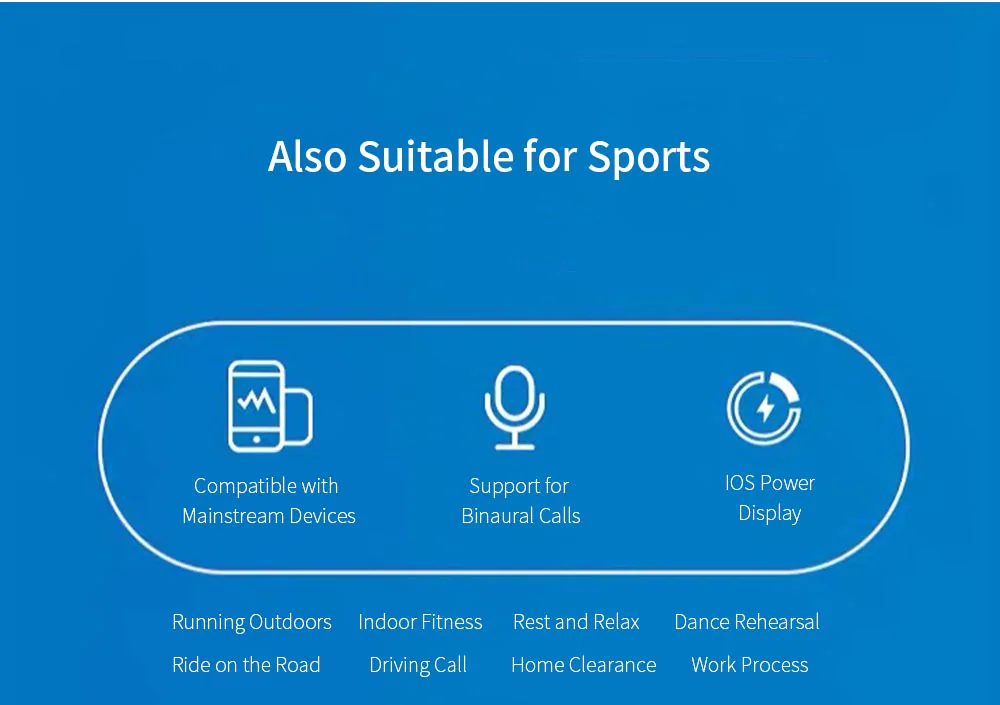 Also Suitable for Sports

Compatible with Mainstream Devices

Support for Binaural Calls

IOS Power Display

Running Outdoors Indoor Fitness Rest and Relax Dance Rehearsal

Ride on the Road Driving Call Home Clearance Work Process